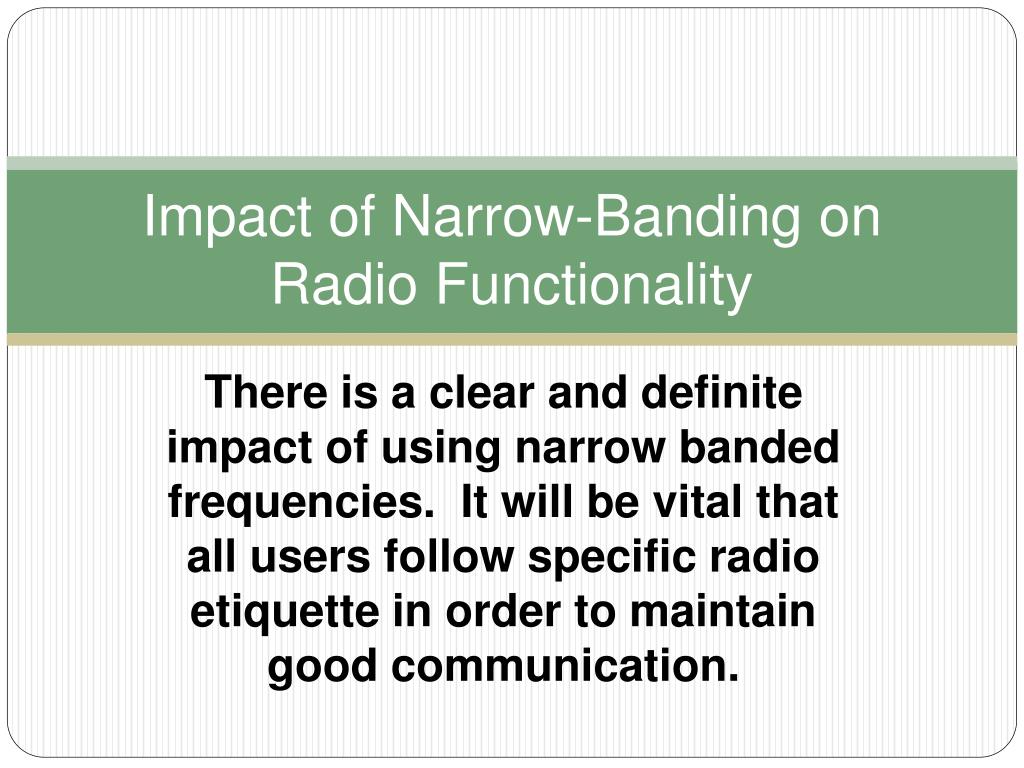 Impact of Narrow-Banding on Radio Functionality

There is a clear and definite impact of using narrow banded frequencies. It will be vital that all users follow specific radio etiquette in order to maintain good communication.